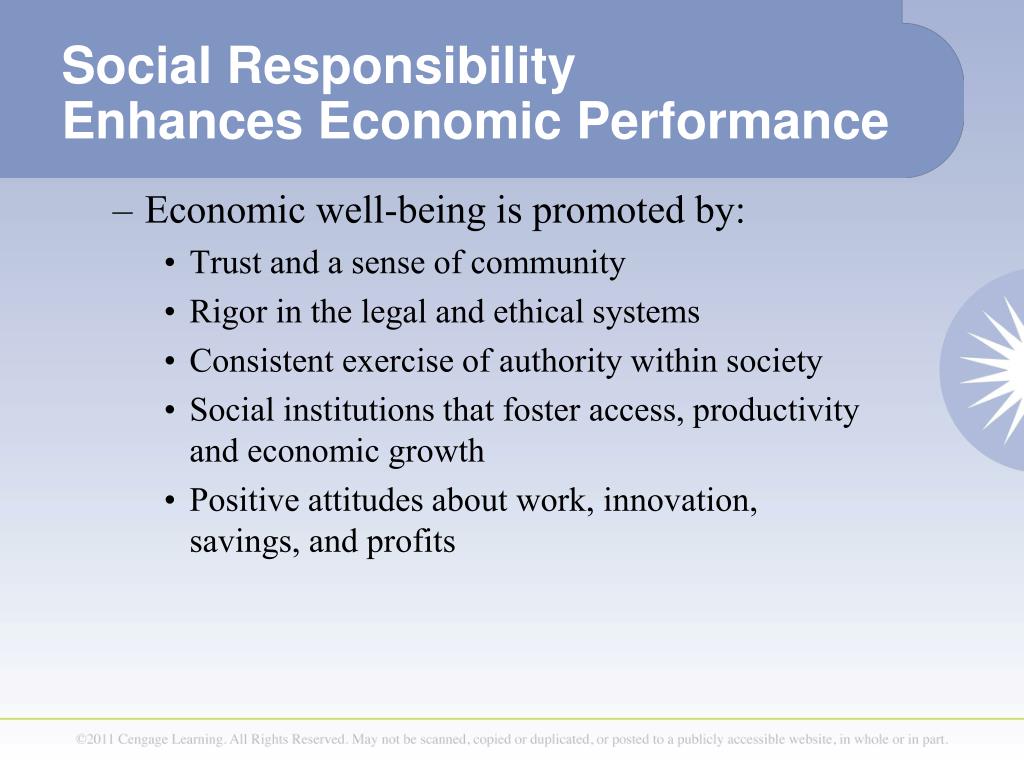 Social Responsibility
Enhances Economic Performance

– Economic well-being is promoted by:

• Trust and a sense of community
• Rigor in the legal and ethical systems
• Consistent exercise of authority within society
• Social institutions that foster access, productivity and economic growth
• Positive attitudes about work, innovation, savings, and profits

©2011 Cengage Learning. All Rights Reserved. May not be scanned, copied or duplicated, or posted to a publicly accessible website, in whole or in part.